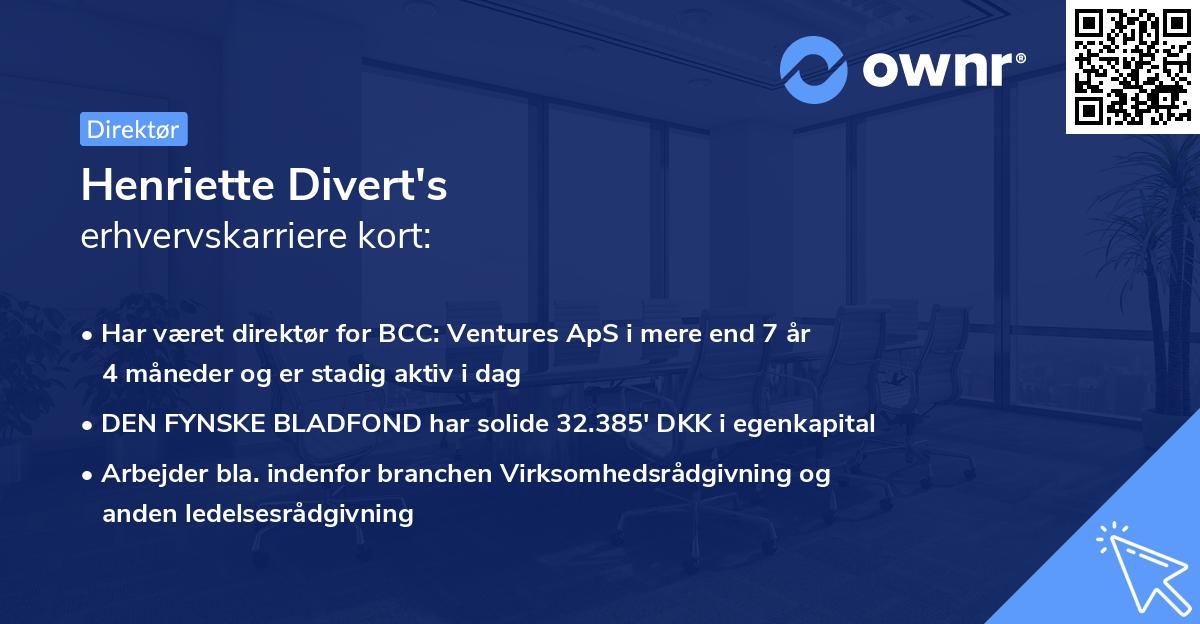 ownr®

Direktør

Henriette Divert's

erhvervskarriere kort:

• Har været direktør for BCC: Ventures ApS i mere end 7 år 4 måneder og er stadig aktiv i dag

• DEN FYNSKE BLADFOND har solide 32.385' DKK i egenkapital

• Arbejder bla. indenfor branchen Virksomhedsrådgivning og anden ledelsesrådgivning